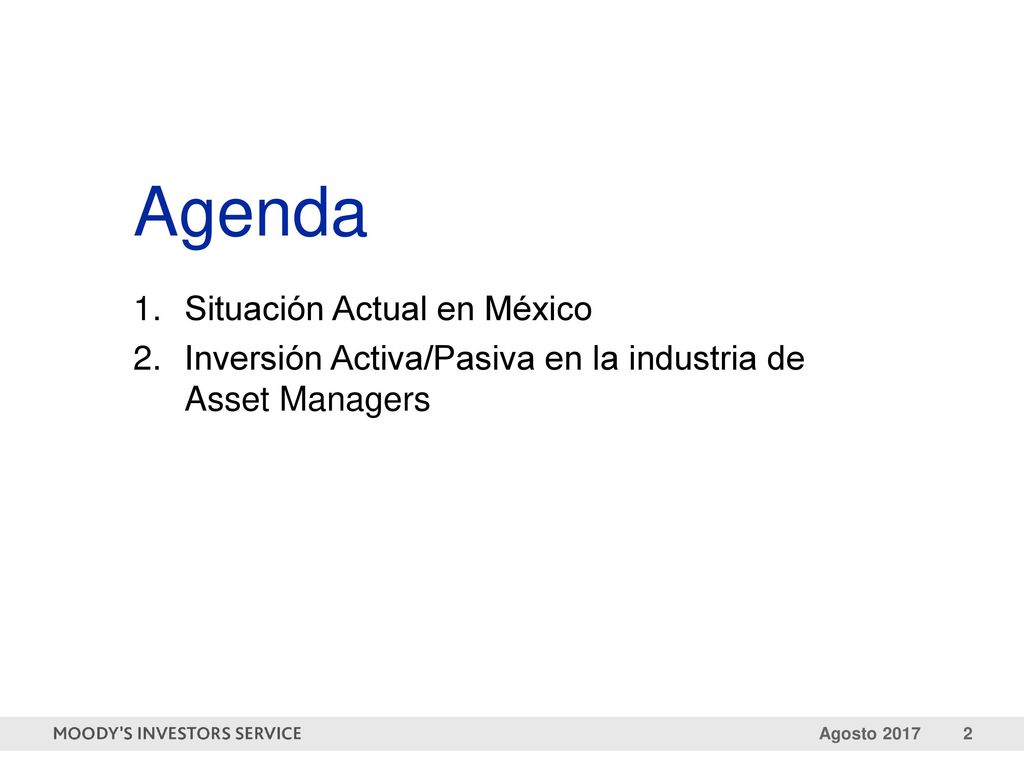 Agenda

1. Situación Actual en México
2. Inversión Activa/Pasiva en la industria de Asset Managers

MOODY'S INVESTORS SERVICE

Agosto 2017 2